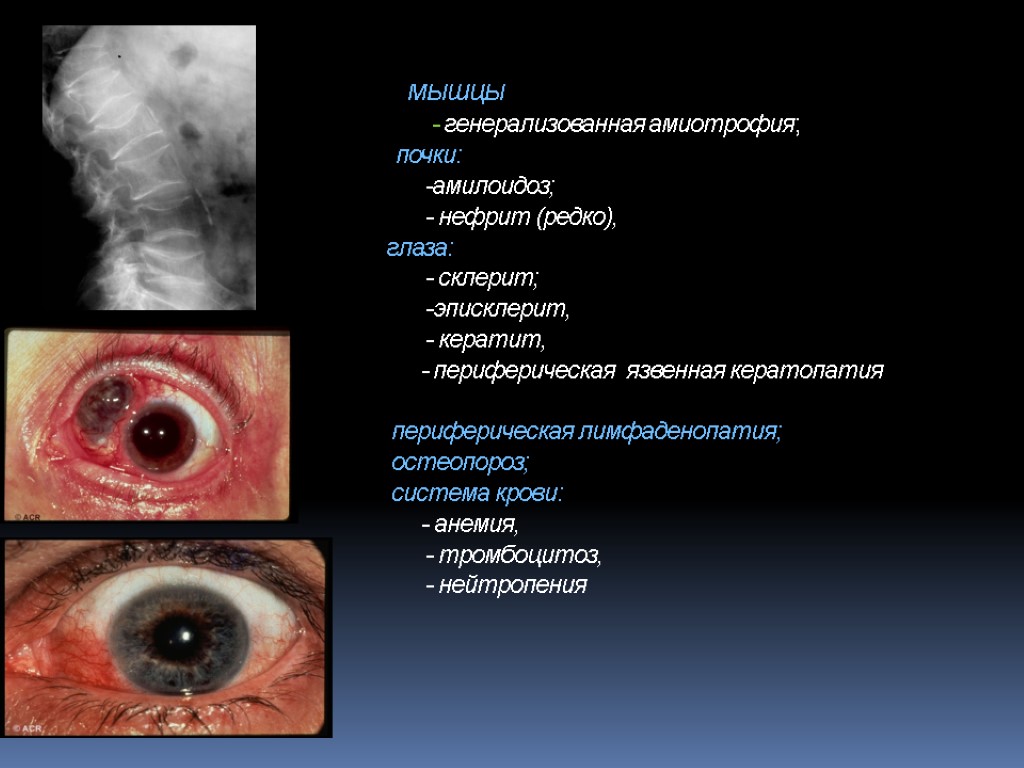 мышцы
- генерализованная амиотрофия;
почки:
-амилоидоз;
- нефрит (редко),
глаза:
- склерит;
-эписклерит,
- кератит,
- периферическая язвенная кератопатия

периферическая лимфаденопатия;
остеопороз;
система крови:
- анемия,
- тромбоцитоз,
- нейтропения

© ACR

© ACR